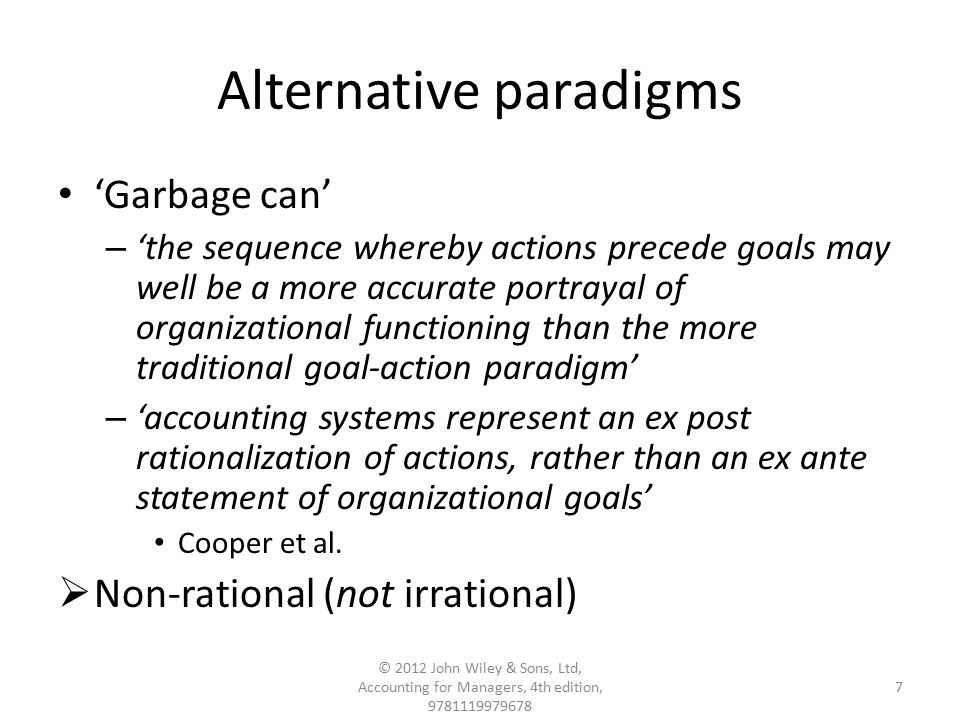 Alternative paradigms

• 'Garbage can'

– 'the sequence whereby actions precede goals may well be a more accurate portrayal of organizational functioning than the more traditional goal-action paradigm'

– 'accounting systems represent an ex post rationalization of actions, rather than an ex ante statement of organizational goals'

• Cooper et al.

➢ Non-rational (not irrational)

© 2012 John Wiley & Sons, Ltd, Accounting for Managers, 4th edition, 9781119979678

7